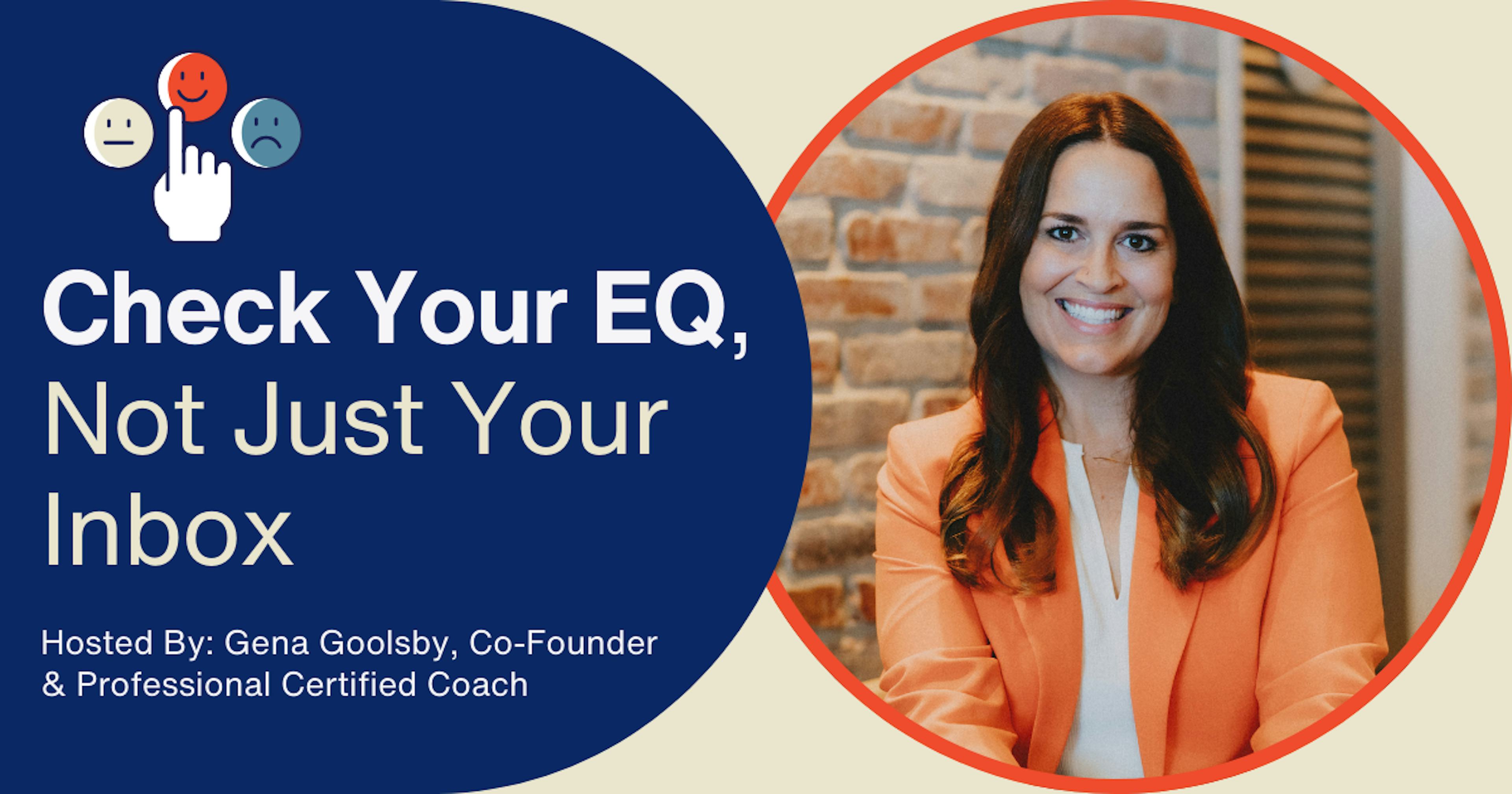 Check Your EQ, Not Just Your Inbox

Hosted By: Gena Goolsby, Co-Founder & Professional Certified Coach